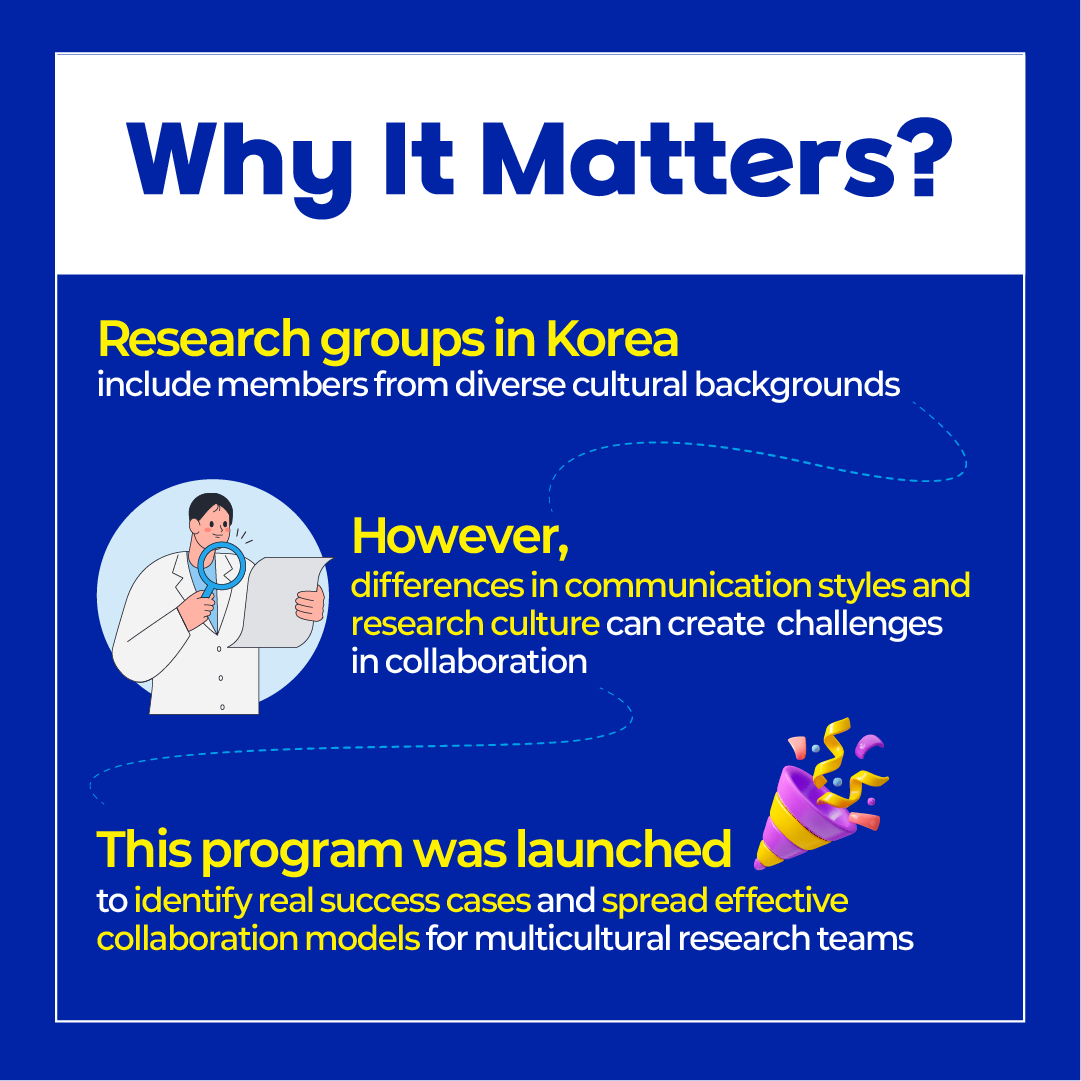 Why It Matters?

Research groups in Korea
include members from diverse cultural backgrounds

However,
differences in communication styles and research culture can create challenges in collaboration

This program was launched
to identify real success cases and spread effective collaboration models for multicultural research teams